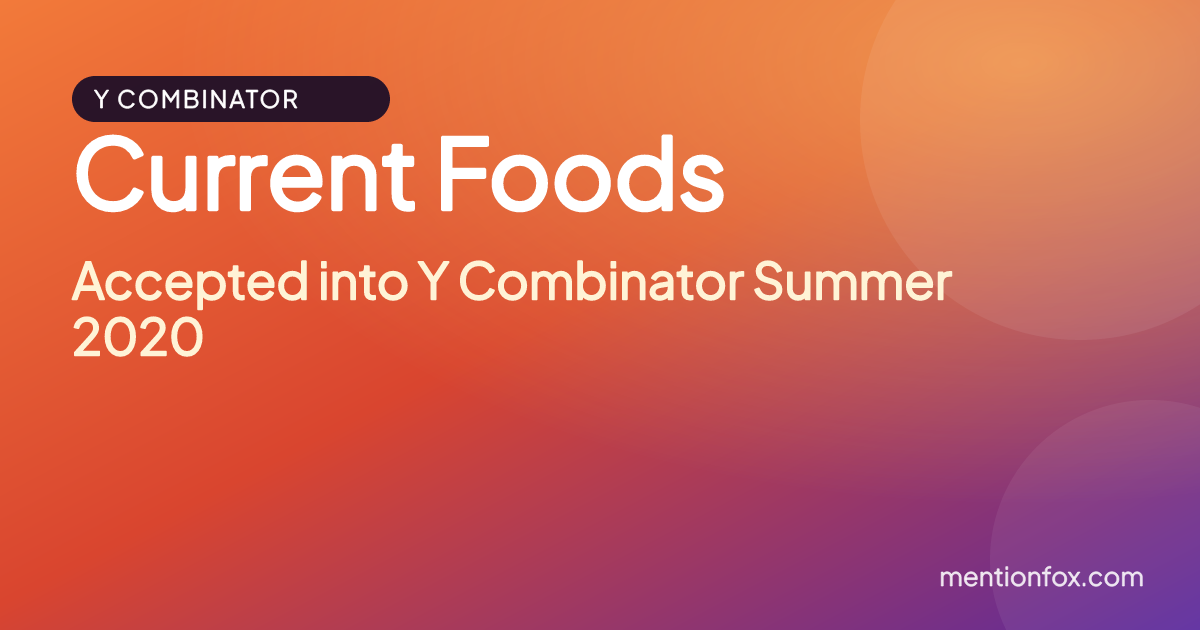 Y COMBINATOR

Current Foods

Accepted into Y Combinator Summer 2020

mentionfox.com